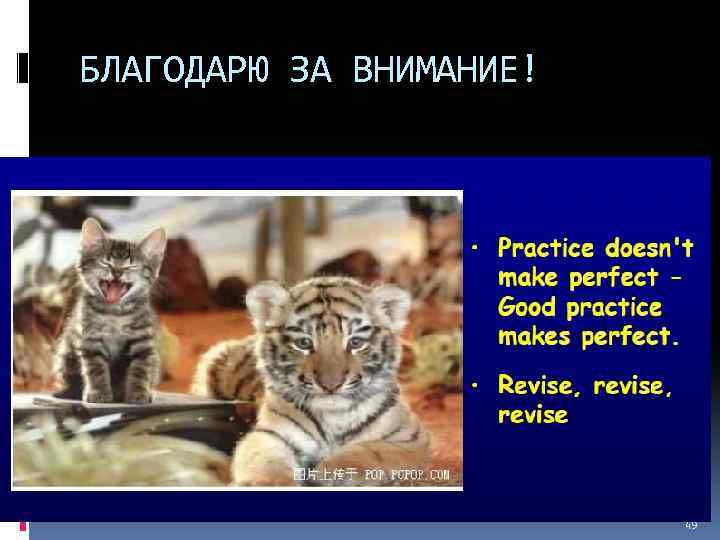 БЛАГОДАРЮ ЗА ВНИМАНИЕ!

图片上传于 POP.PCPOP.COM

• Practice doesn't make perfect – Good practice makes perfect.

• Revise, revise, revise

49